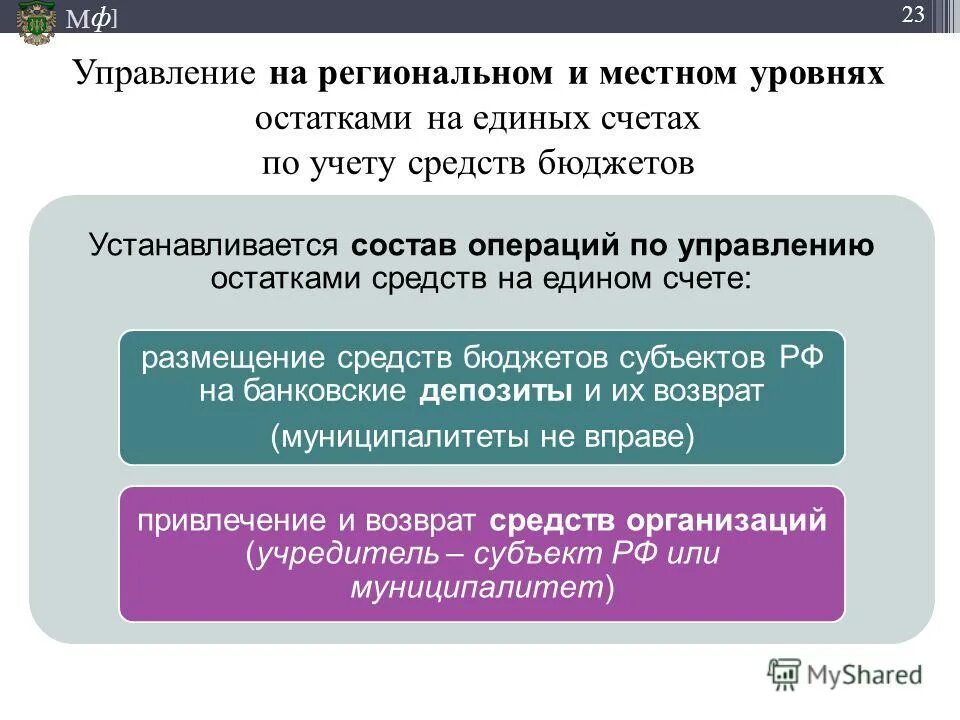 Мф]

23

Управление на региональном и местном уровнях остатками на единых счетах по учету средств бюджетов

Устанавливается состав операций по управлению остатками средств на едином счете:

размещение средств бюджетов субъектов РФ на банковские депозиты и их возврат

(муниципалитеты не вправе)

привлечение и возврат средств организаций (учредитель – субъект РФ или муниципалитет)

MyShared